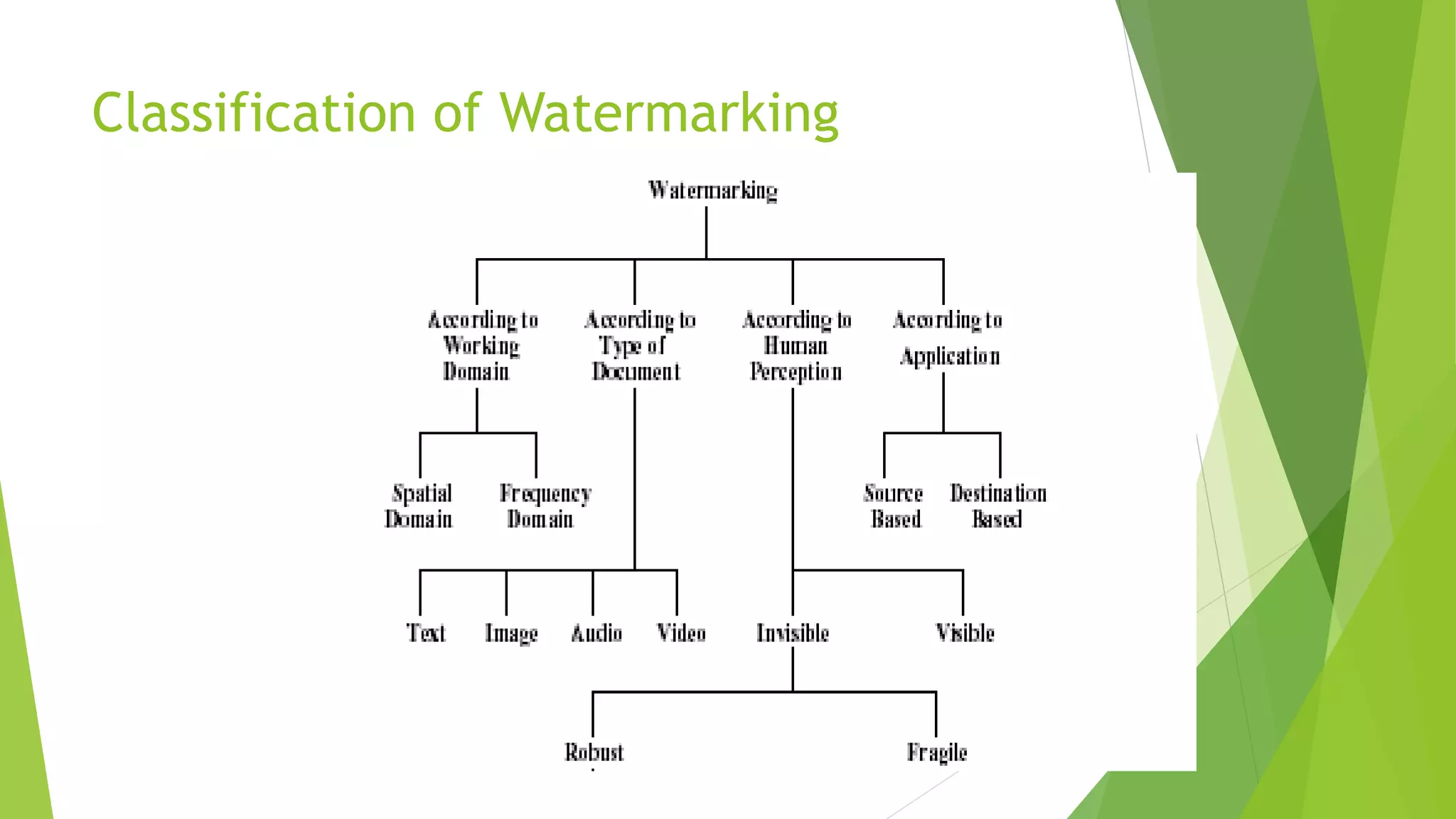 Classification of Watermarking

Watermarking

According to Working Domain

According to Type of Document

According to Human Perception

According to Application

Spatial Domain

Frequency Domain

Source Based

Destination Based

Text

Image

Audio

Video

Invisible

Visible

Robust

Fragile